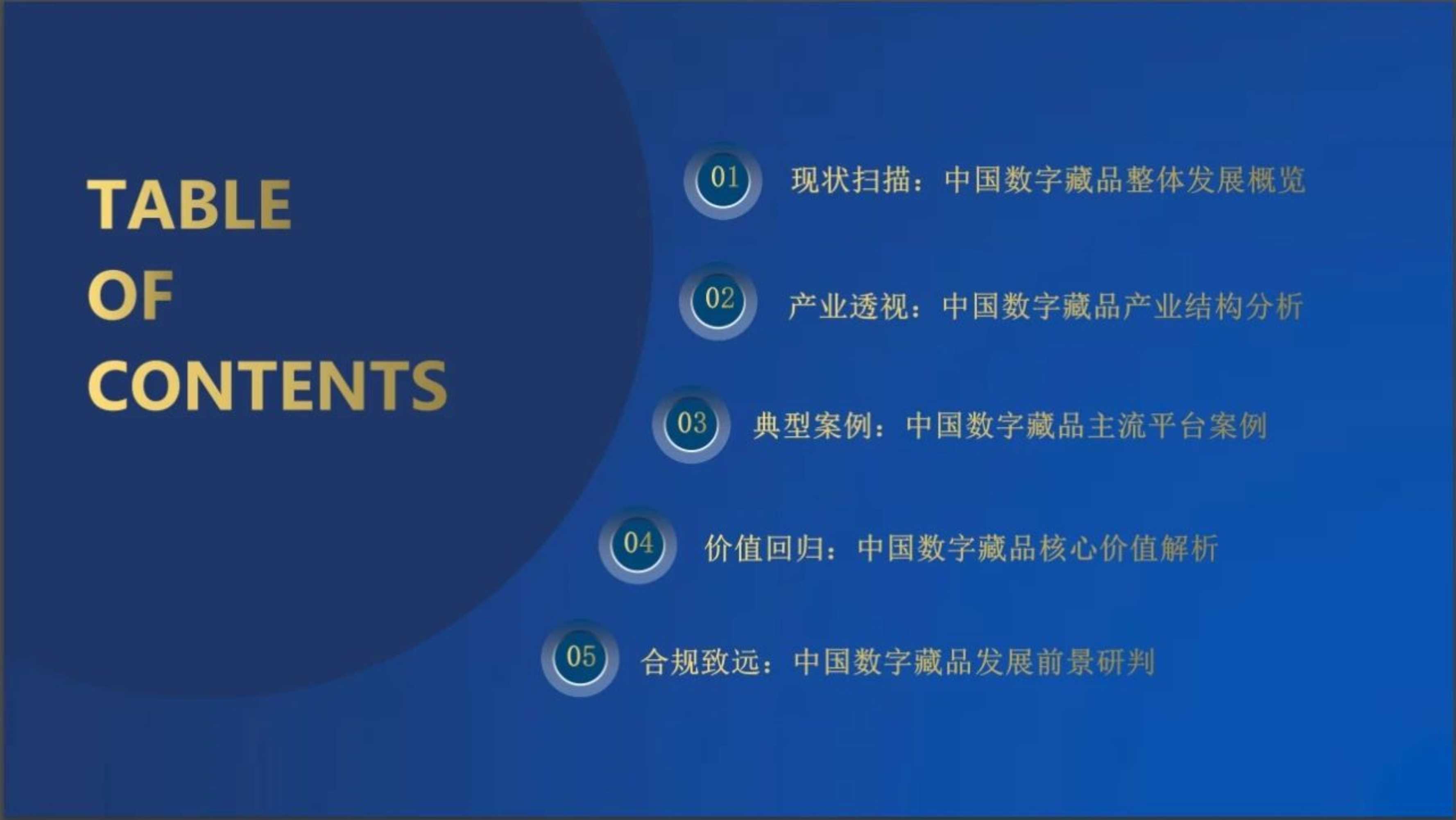 TABLE
OF
CONTENTS

01 现状扫描：中国数字藏品整体发展概览

02 产业透视：中国数字藏品产业结构分析

03 典型案例：中国数字藏品主流平台案例

04 价值回归：中国数字藏品核心价值解析

05 合规致远：中国数字藏品发展前景研判